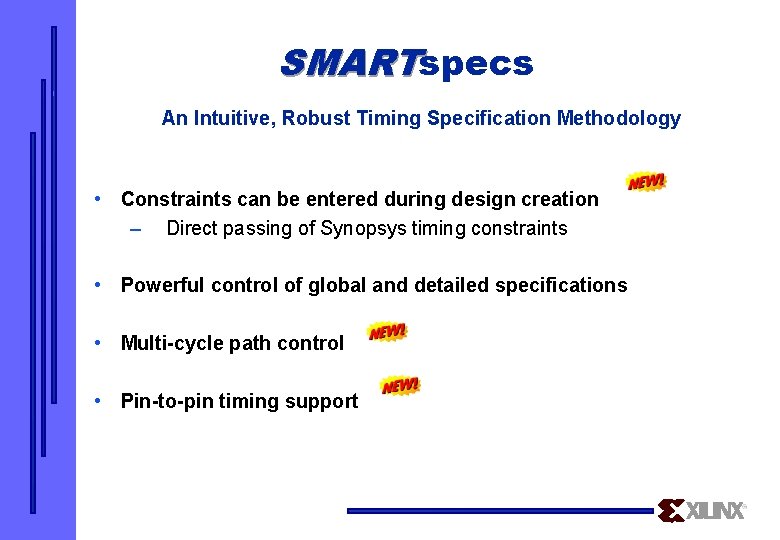 SMARTspecs

An Intuitive, Robust Timing Specification Methodology

• Constraints can be entered during design creation NEW!
– Direct passing of Synopsys timing constraints

• Powerful control of global and detailed specifications

• Multi-cycle path control NEW!

• Pin-to-pin timing support NEW!

XILINX